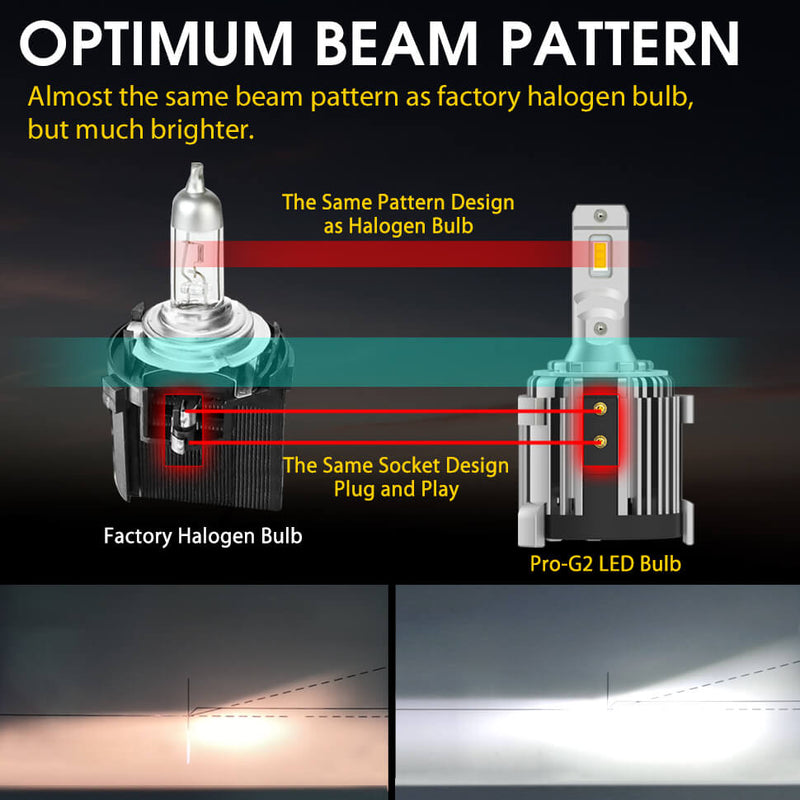 OPTIMUM BEAM PATTERN

Almost the same beam pattern as factory halogen bulb, but much brighter.

The Same Pattern Design as Halogen Bulb

The Same Socket Design Plug and Play

Factory Halogen Bulb

Pro-G2 LED Bulb